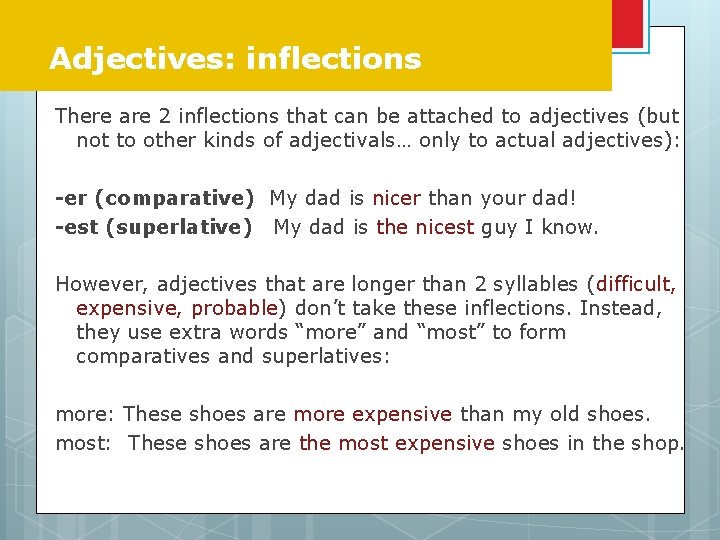 Adjectives: inflections

There are 2 inflections that can be attached to adjectives (but not to other kinds of adjectivals… only to actual adjectives):

-er (comparative) My dad is nicer than your dad!
-est (superlative) My dad is the nicest guy I know.

However, adjectives that are longer than 2 syllables (difficult, expensive, probable) don't take these inflections. Instead, they use extra words "more" and "most" to form comparatives and superlatives:

more: These shoes are more expensive than my old shoes.
most: These shoes are the most expensive shoes in the shop.